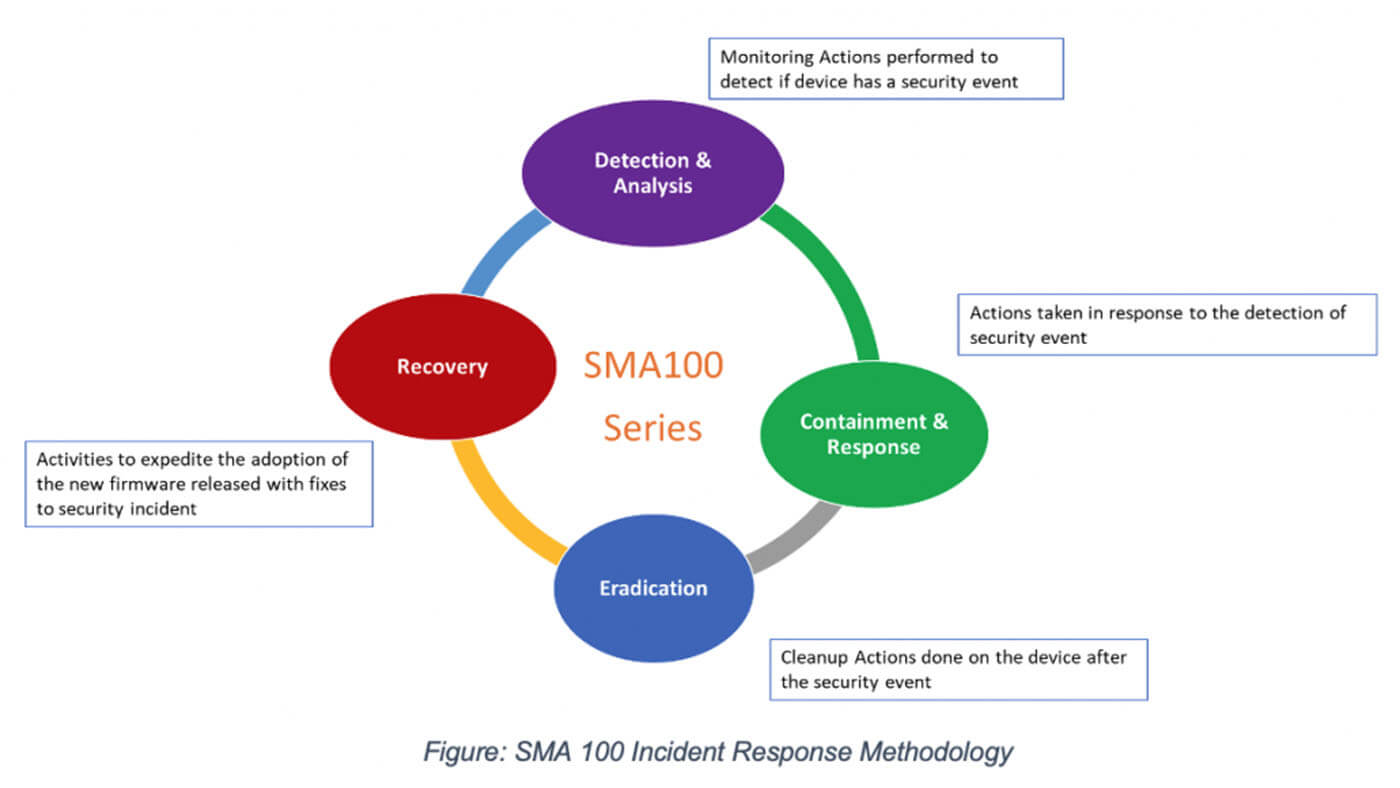 Monitoring Actions performed to detect if device has a security event

Detection & Analysis

Actions taken in response to the detection of security event

Recovery

SMA100 Series

Containment & Response

Activities to expedite the adoption of the new firmware released with fixes to security incident

Eradication

Cleanup Actions done on the device after the security event

Figure: SMA 100 Incident Response Methodology